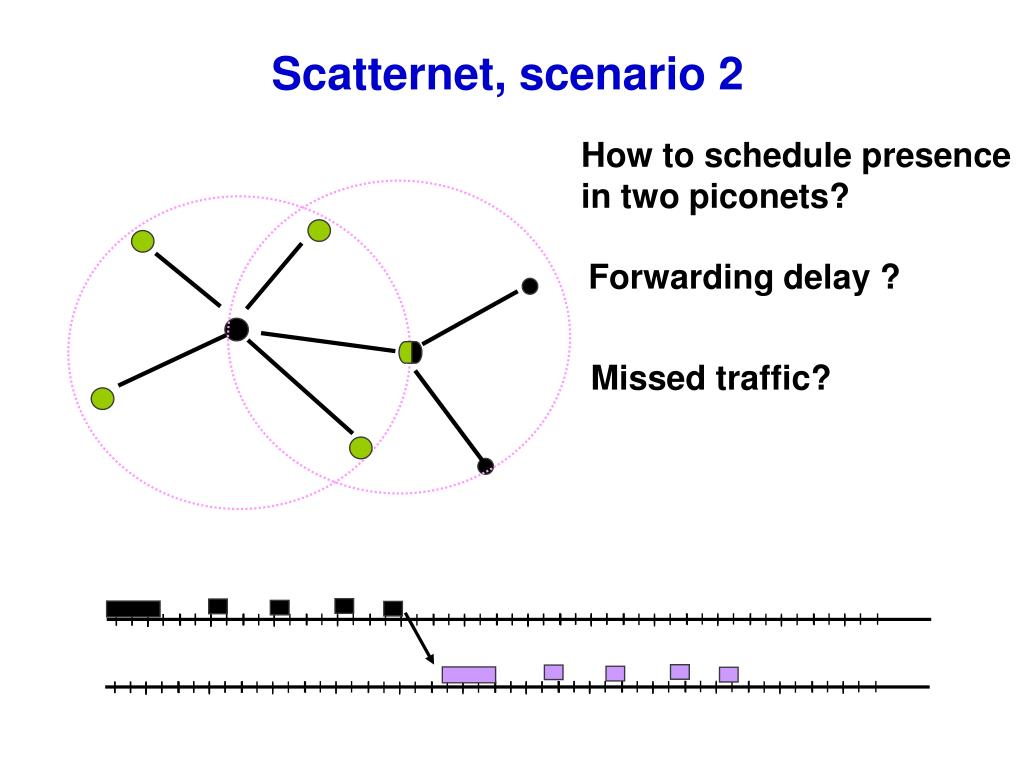 Scatternet, scenario 2

How to schedule presence in two piconets?

Forwarding delay ?

Missed traffic?